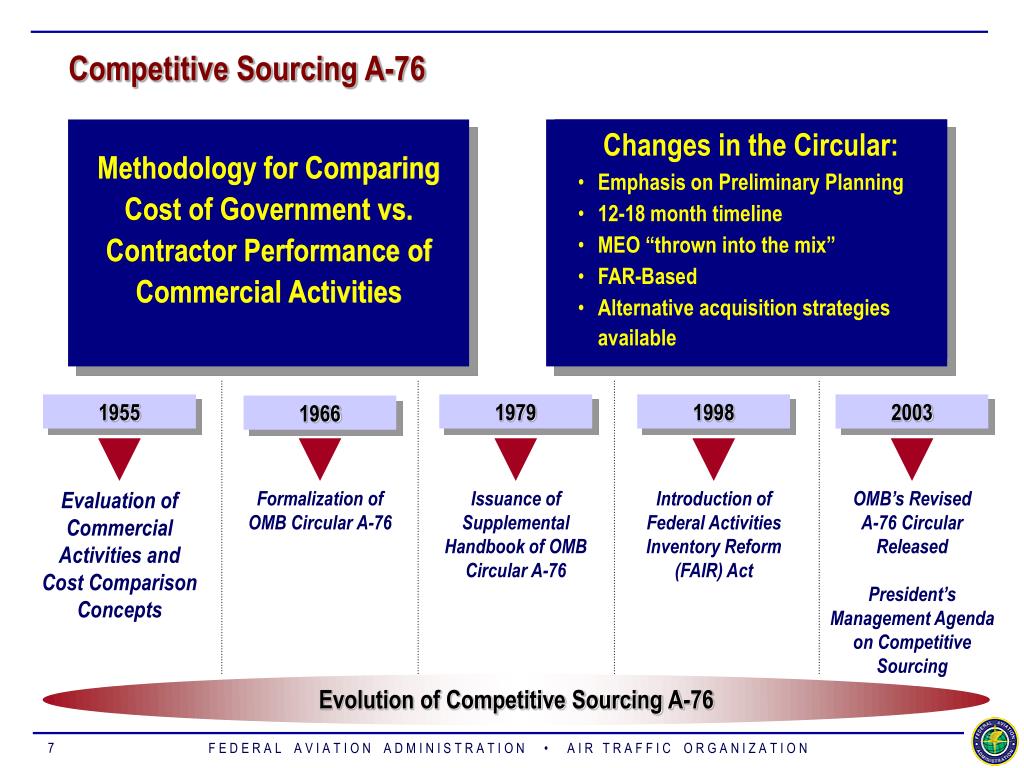 Competitive Sourcing A-76

Methodology for Comparing Cost of Government vs. Contractor Performance of Commercial Activities

Changes in the Circular:

• Emphasis on Preliminary Planning
• 12-18 month timeline
• MEO "thrown into the mix"
• FAR-Based
• Alternative acquisition strategies available

1955

Evaluation of Commercial Activities and Cost Comparison Concepts

1966

Formalization of OMB Circular A-76

1979

Issuance of Supplemental Handbook of OMB Circular A-76

1998

Introduction of Federal Activities Inventory Reform (FAIR) Act

2003

OMB's Revised A-76 Circular Released

President's Management Agenda on Competitive Sourcing

Evolution of Competitive Sourcing A-76

7 FEDERAL AVIATION ADMINISTRATION • AIR TRAFFIC ORGANIZATION